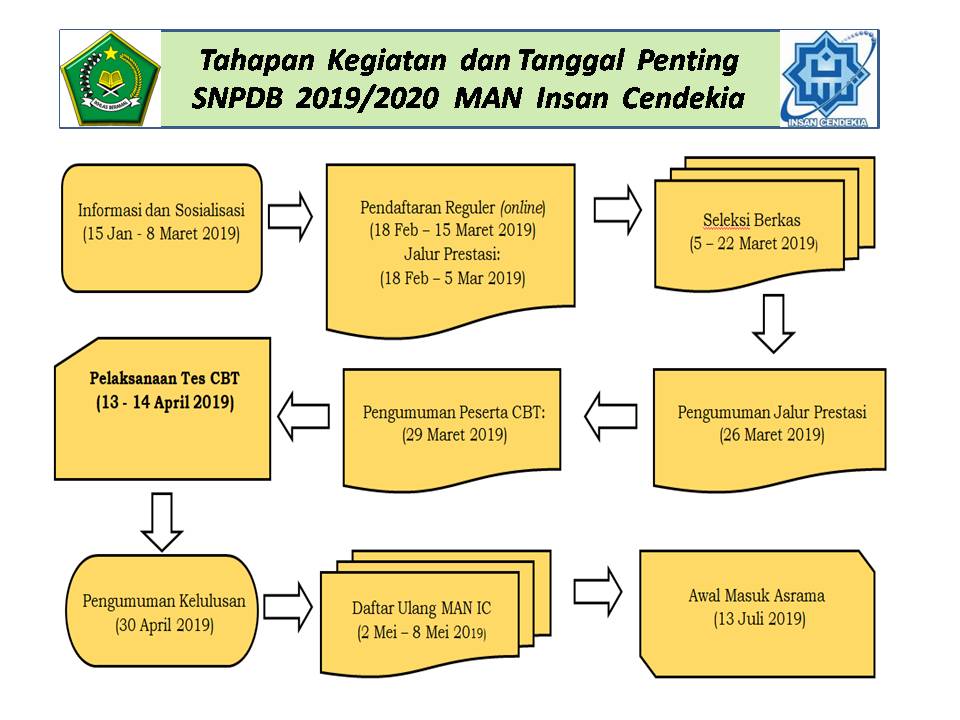 IKHLAS BERAMAL

Tahapan Kegiatan dan Tanggal Penting SNPDB 2019/2020 MAN Insan Cendekia

INSAN CENDEKIA

Informasi dan Sosialisasi (15 Jan - 8 Maret 2019)

Pendaftaran Reguler (online) (18 Feb – 15 Maret 2019) Jalur Prestasi: (18 Feb – 5 Mar 2019)

Seleksi Berkas (5 – 22 Maret 2019)

Pengumuman Jalur Prestasi (26 Maret 2019)

Pengumuman Peserta CBT: (29 Maret 2019)

Pelaksanaan Tes CBT (13 - 14 April 2019)

Pengumuman Kelulusan (30 April 2019)

Daftar Ulang MAN IC (2 Mei – 8 Mei 2019)

Awal Masuk Asrama (13 Juli 2019)